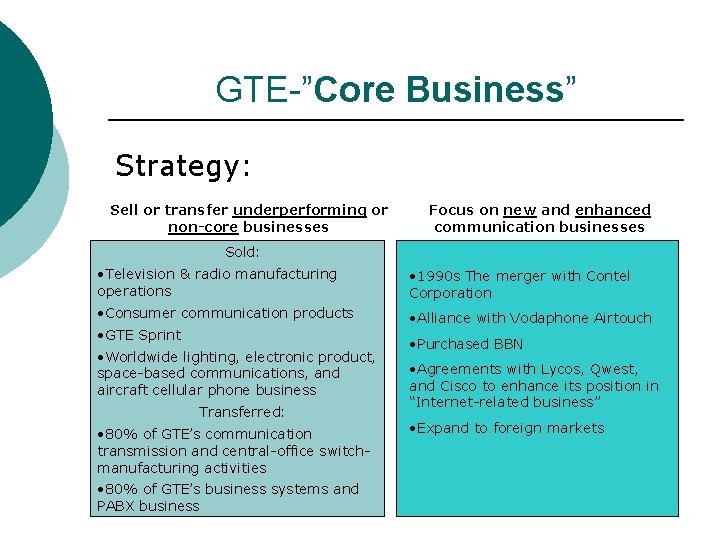 GTE-"Core Business"

Strategy:

Sell or transfer underperforming or non-core businesses

Sold:

•Television & radio manufacturing operations

•Consumer communication products

•GTE Sprint

•Worldwide lighting, electronic product, space-based communications, and aircraft cellular phone business

Transferred:

•80% of GTE's communication transmission and central-office switch-manufacturing activities

•80% of GTE's business systems and PABX business

Focus on new and enhanced communication businesses

•1990s The merger with Contel Corporation

•Alliance with Vodaphone Airtouch

•Purchased BBN

•Agreements with Lycos, Qwest, and Cisco to enhance its position in "Internet-related business"

•Expand to foreign markets